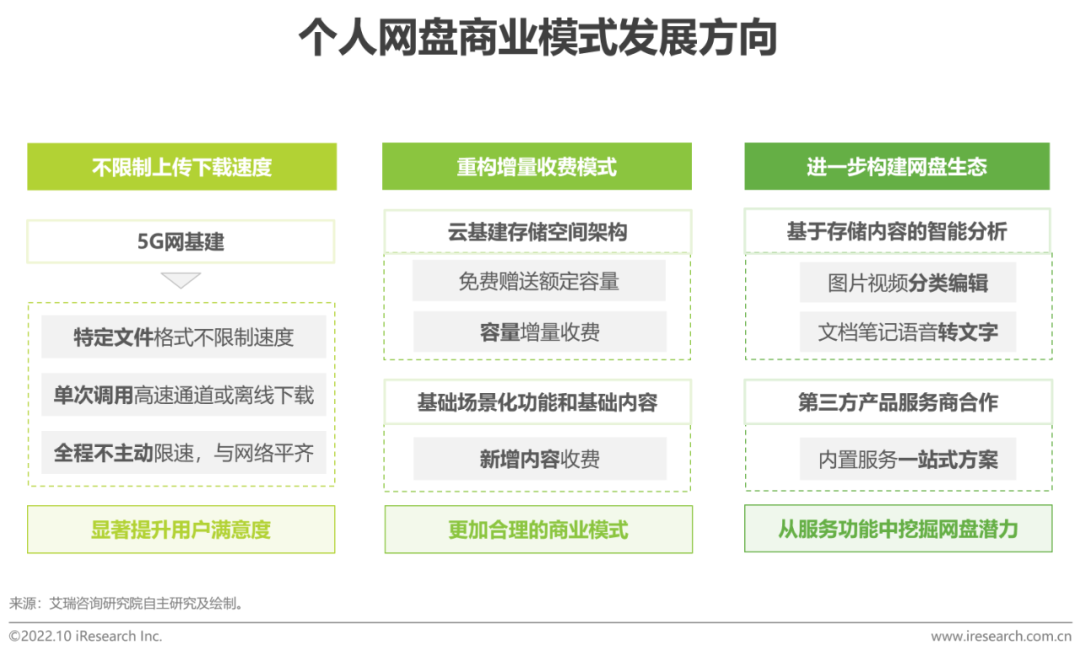 个人网盘商业模式发展方向

不限制上传下载速度

5G网基建

特定文件格式不限制速度

单次调用高速通道或离线下载

全程不主动限速，与网络平齐

显著提升用户满意度

重构增量收费模式

云基建存储空间架构

免费赠送额定容量

容量增量收费

基础场景化功能和基础内容

新增内容收费

更加合理的商业模式

进一步构建网盘生态

基于存储内容的智能分析

图片视频分类编辑

文档笔记语音转文字

第三方产品服务商合作

内置服务一站式方案

从服务功能中挖掘网盘潜力

来源：艾瑞咨询研究院自主研究及绘制。

©2022.10 iResearch Inc.

www.iresearch.com.cn